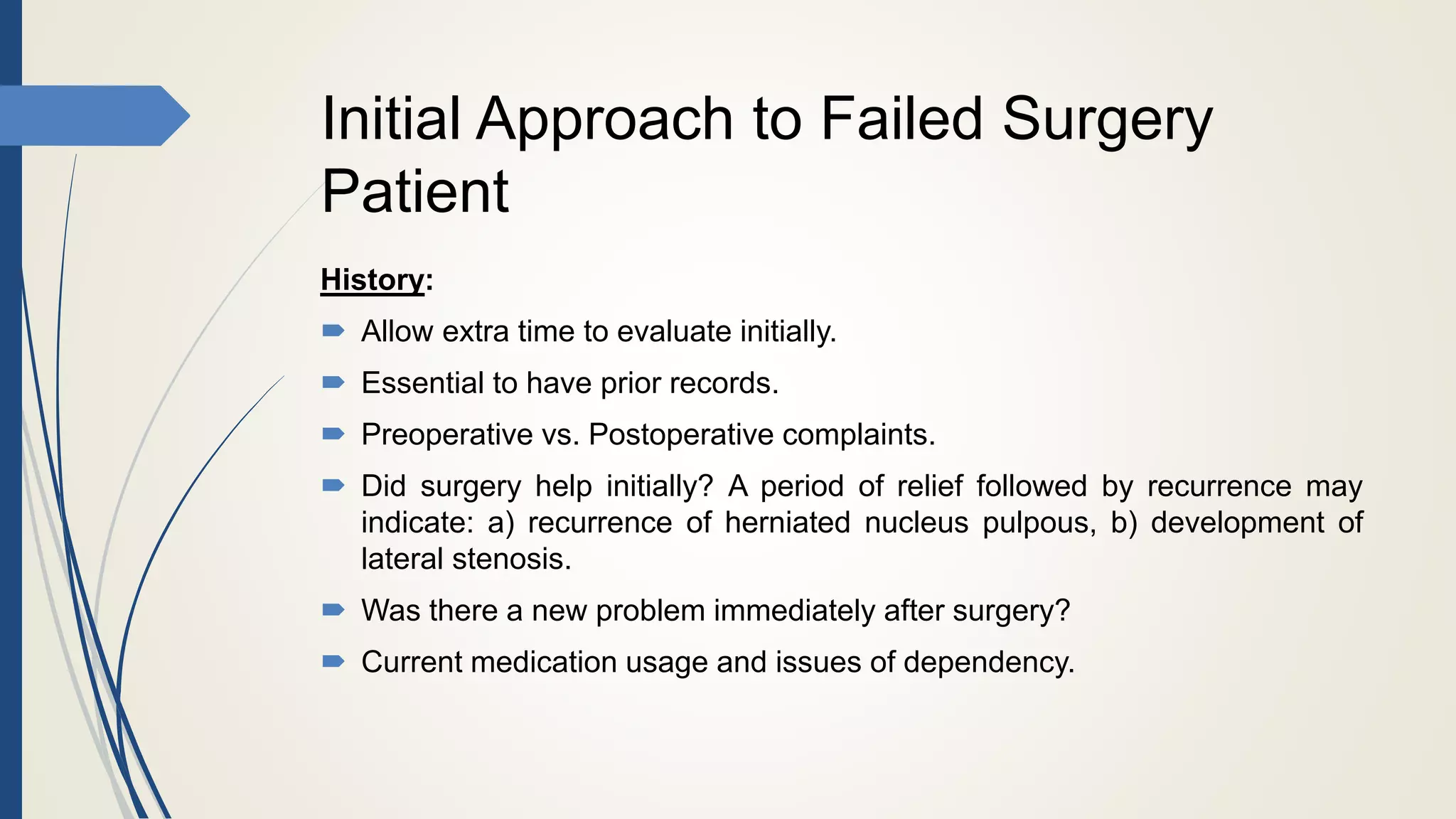 Initial Approach to Failed Surgery Patient

History:

➨ Allow extra time to evaluate initially.

➨ Essential to have prior records.

➨ Preoperative vs. Postoperative complaints.

➨ Did surgery help initially? A period of relief followed by recurrence may indicate: a) recurrence of herniated nucleus pulpous, b) development of lateral stenosis.

➨ Was there a new problem immediately after surgery?

➨ Current medication usage and issues of dependency.